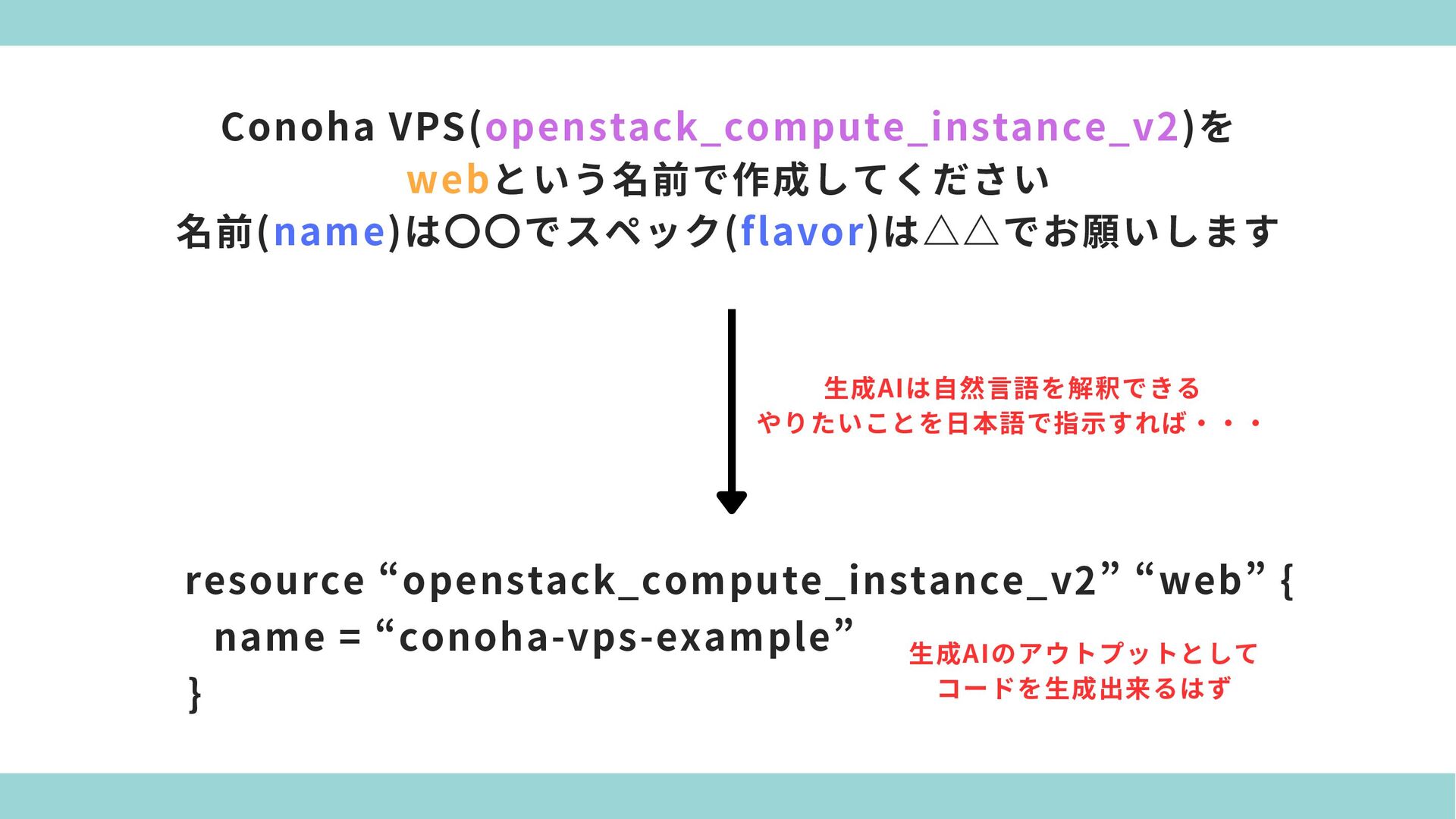 Conoha VPS(openstack_compute_instance_v2)を
webという名前で作成してください
名前(name)は〇〇でスペック(flavor)は△△でお願いします

生成AIは自然言語を解釈できる
やりたいことを日本語で指示すれば・・・

resource “openstack_compute_instance_v2” “web” {
name = “conoha-vps-example”
}

生成AIのアウトプットとして
コードを生成出来るはず